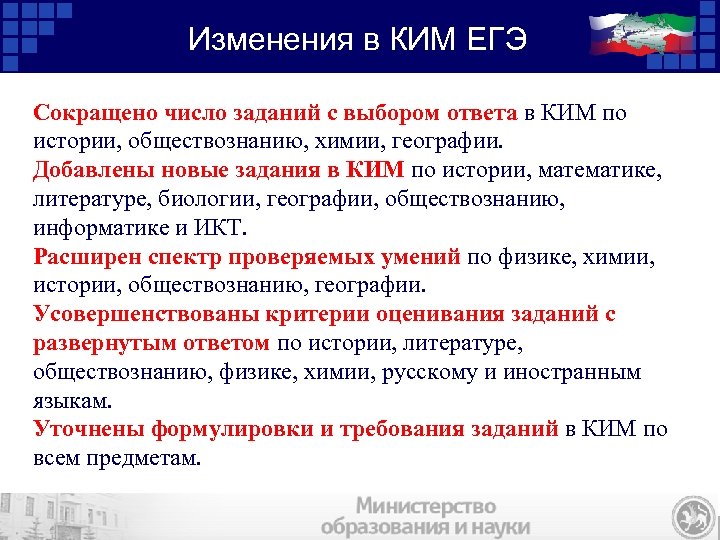 Изменения в КИМ ЕГЭ

Сокращено число заданий с выбором ответа в КИМ по истории, обществознанию, химии, географии.
Добавлены новые задания в КИМ по истории, математике, литературе, биологии, географии, обществознанию, информатике и ИКТ.
Расширен спектр проверяемых умений по физике, химии, истории, обществознанию, географии.
Усовершенствованы критерии оценивания заданий с развернутым ответом по истории, литературе, обществознанию, физике, химии, русскому и иностранным языкам.
Уточнены формулировки и требования заданий в КИМ по всем предметам.

Министерство образования и науки